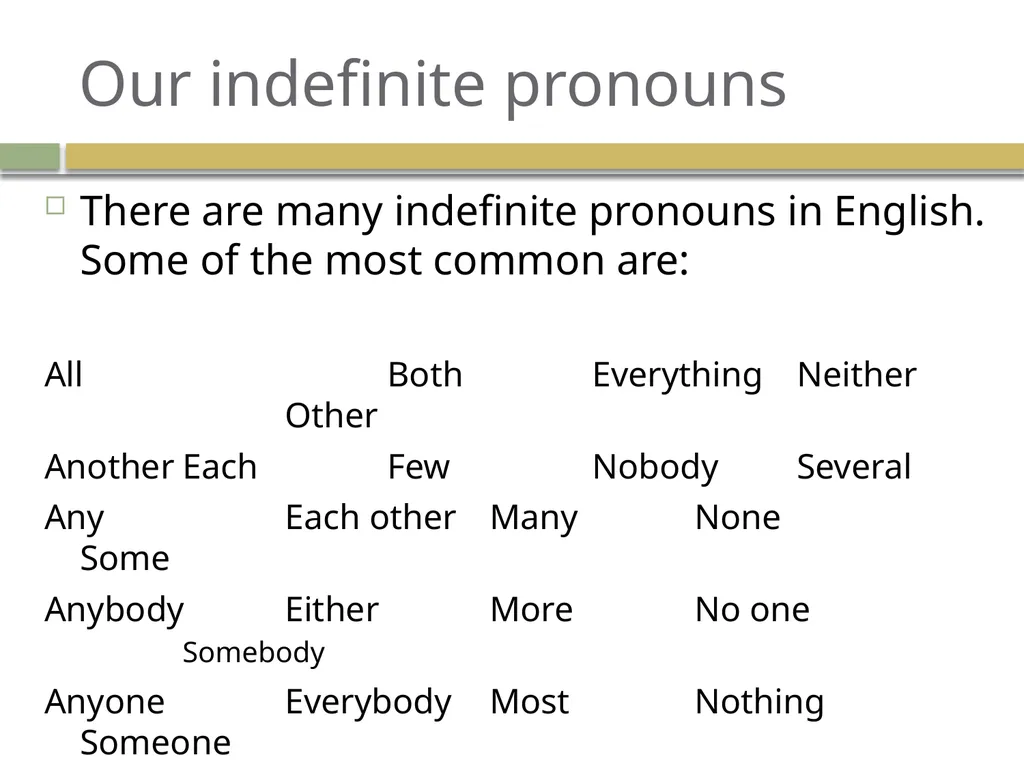 Our indefinite pronouns

There are many indefinite pronouns in English. Some of the most common are:

All Both Everything Neither Other

Another Each Few Nobody Several

Any Each other Many None Some

Anybody Either More No one Somebody

Anyone Everybody Most Nothing Someone